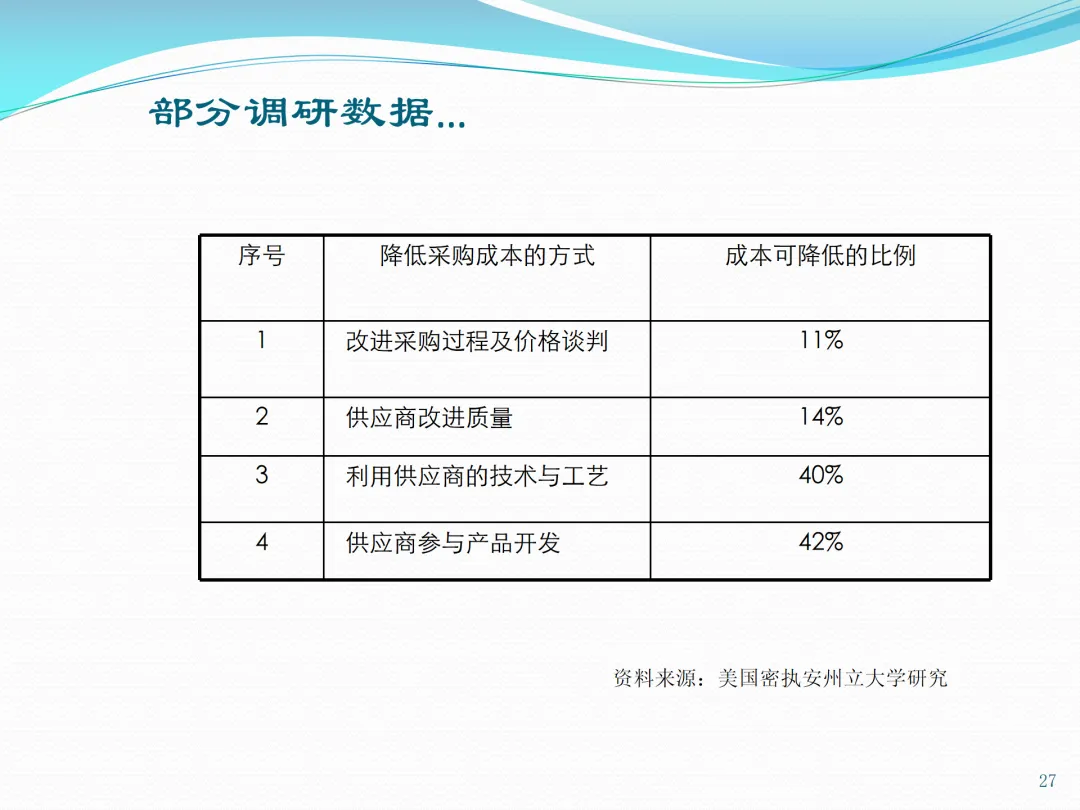 部分调研数据…

| 序号 | 降低采购成本的方式 | 成本可降低的比例 |
|---|---|---|
| 1 | 改进采购过程及价格谈判 | 11% |
| 2 | 供应商改进质量 | 14% |
| 3 | 利用供应商的技术与工艺 | 40% |
| 4 | 供应商参与产品开发 | 42% |

资料来源：美国密执安州立大学研究

27